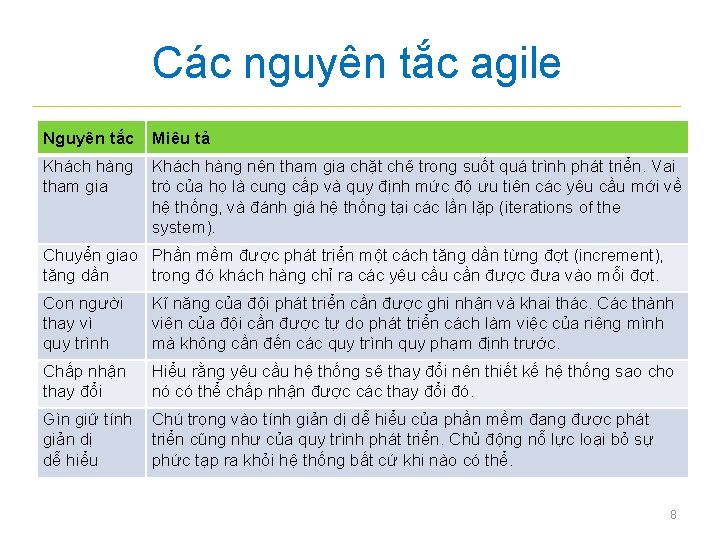 Các nguyên tắc agile

| Nguyên tắc | Miêu tả |
|---|---|
| Khách hàng tham gia | Khách hàng nên tham gia chặt chẽ trong suốt quá trình phát triển. Vai trò của họ là cung cấp và quy định mức độ ưu tiên các yêu cầu mới về hệ thống, và đánh giá hệ thống tại các lần lặp (iterations of the system). |
| Chuyển giao tăng dần | Phần mềm được phát triển một cách tăng dần từng đợt (increment), trong đó khách hàng chỉ ra các yêu cầu cần được đưa vào mỗi đợt. |
| Con người thay vì quy trình | Kĩ năng của đội phát triển cần được ghi nhận và khai thác. Các thành viên của đội cần được tự do phát triển cách làm việc của riêng mình mà không cần đến các quy trình quy phạm định trước. |
| Chấp nhận thay đổi | Hiểu rằng yêu cầu hệ thống sẽ thay đổi nên thiết kế hệ thống sao cho nó có thể chấp nhận được các thay đổi đó. |
| Gìn giữ tính giản dị dễ hiểu | Chú trọng vào tính giản dị dễ hiểu của phần mềm đang được phát triển cũng như của quy trình phát triển. Chủ động nỗ lực loại bỏ sự phức tạp ra khỏi hệ thống bất cứ khi nào có thể. |

8